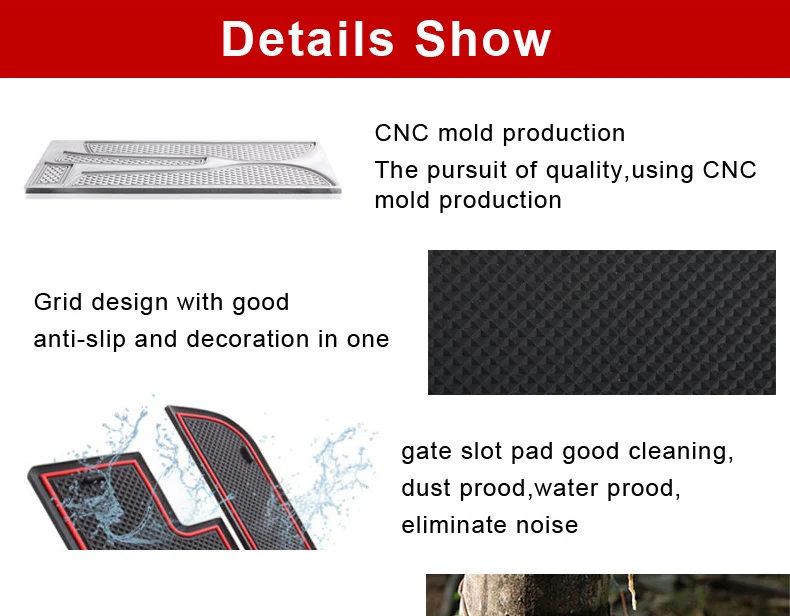 Details Show

CNC mold production

The pursuit of quality,using CNC mold production

Grid design with good anti-slip and decoration in one

gate slot pad good cleaning, dust prood,water prood, eliminate noise